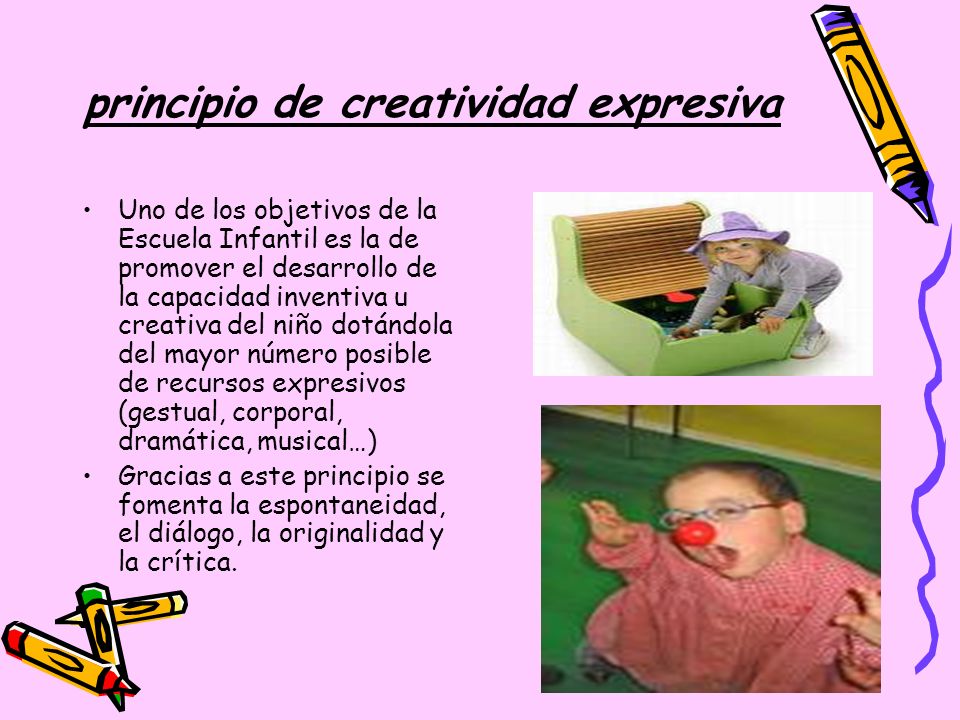 principio de creatividad expresiva

• Uno de los objetivos de la Escuela Infantil es la de promover el desarrollo de la capacidad inventiva u creativa del niño dotándola del mayor número posible de recursos expresivos (gestual, corporal, dramática, musical…)

• Gracias a este principio se fomenta la espontaneidad, el diálogo, la originalidad y la crítica.